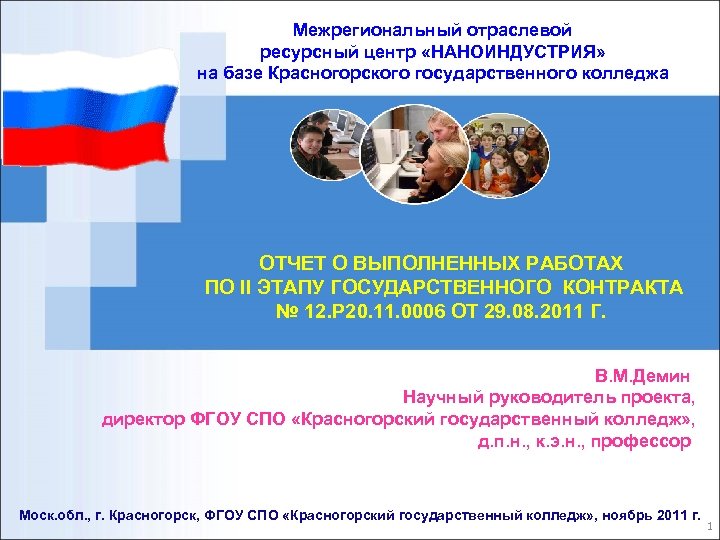 Межрегиональный отраслевой ресурсный центр «НАНОИНДУСТРИЯ» на базе Красногорского государственного колледжа

ОТЧЕТ О ВЫПОЛНЕННЫХ РАБОТАХ ПО II ЭТАПУ ГОСУДАРСТВЕННОГО КОНТРАКТА № 12.Р20.11.0006 ОТ 29.08.2011 Г.

В.М.Демин
Научный руководитель проекта,
директор ФГОУ СПО «Красногорский государственный колледж»,
д.п.н., к.э.н., профессор

Моск.обл., г. Красногорск, ФГОУ СПО «Красногорский государственный колледж», ноябрь 2011 г.

1